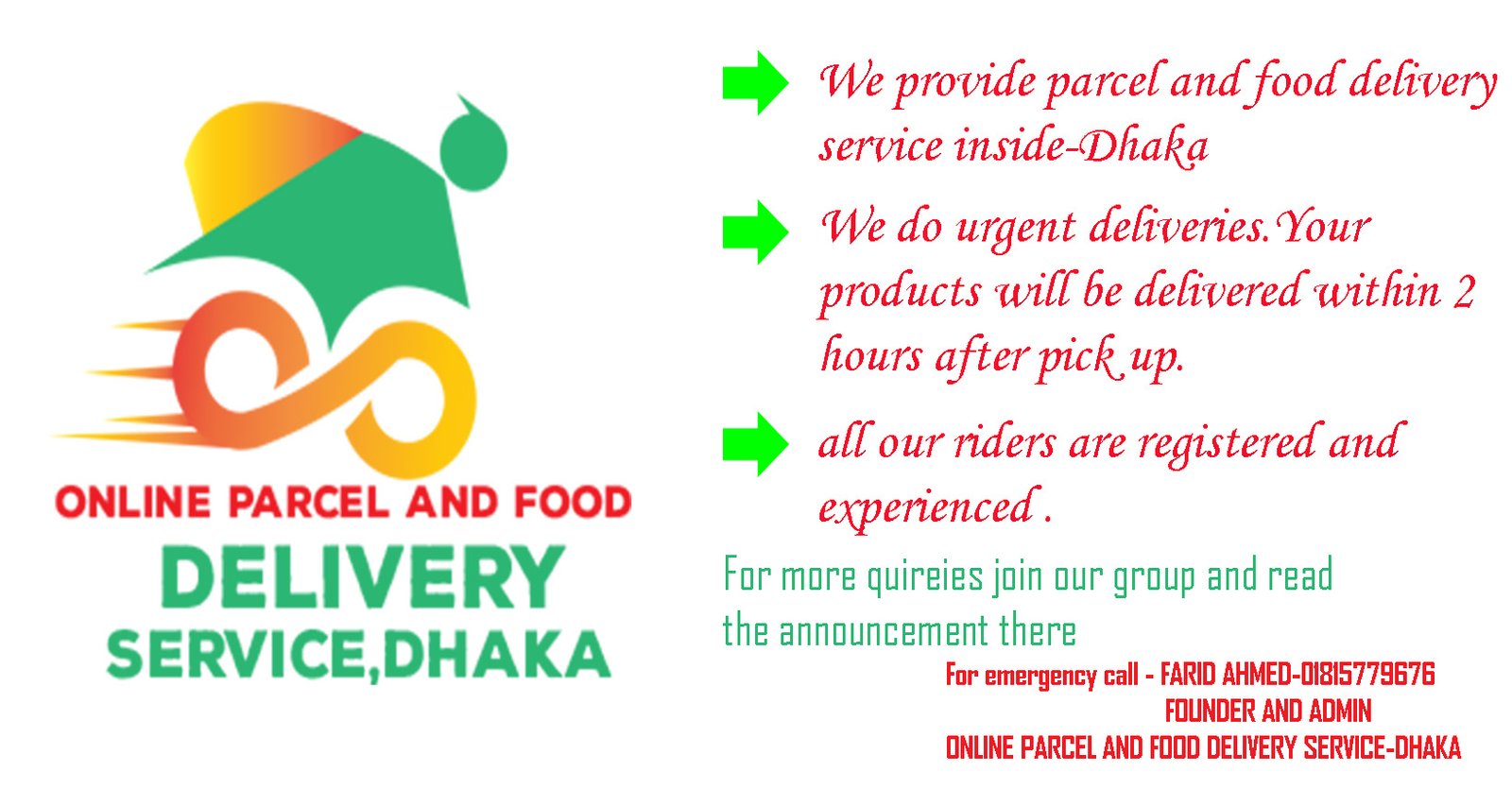 ONLINE PARCEL AND FOOD
DELIVERY
SERVICE,DHAKA

We provide parcel and food delivery service inside-Dhaka

We do urgent deliveries.Your products will be delivered within 2 hours after pick up.

all our riders are registered and experienced .

For more quireies join our group and read the announcement there

For emergency call - FARID AHMED-01815779676
FOUNDER AND ADMIN
ONLINE PARCEL AND FOOD DELIVERY SERVICE-DHAKA